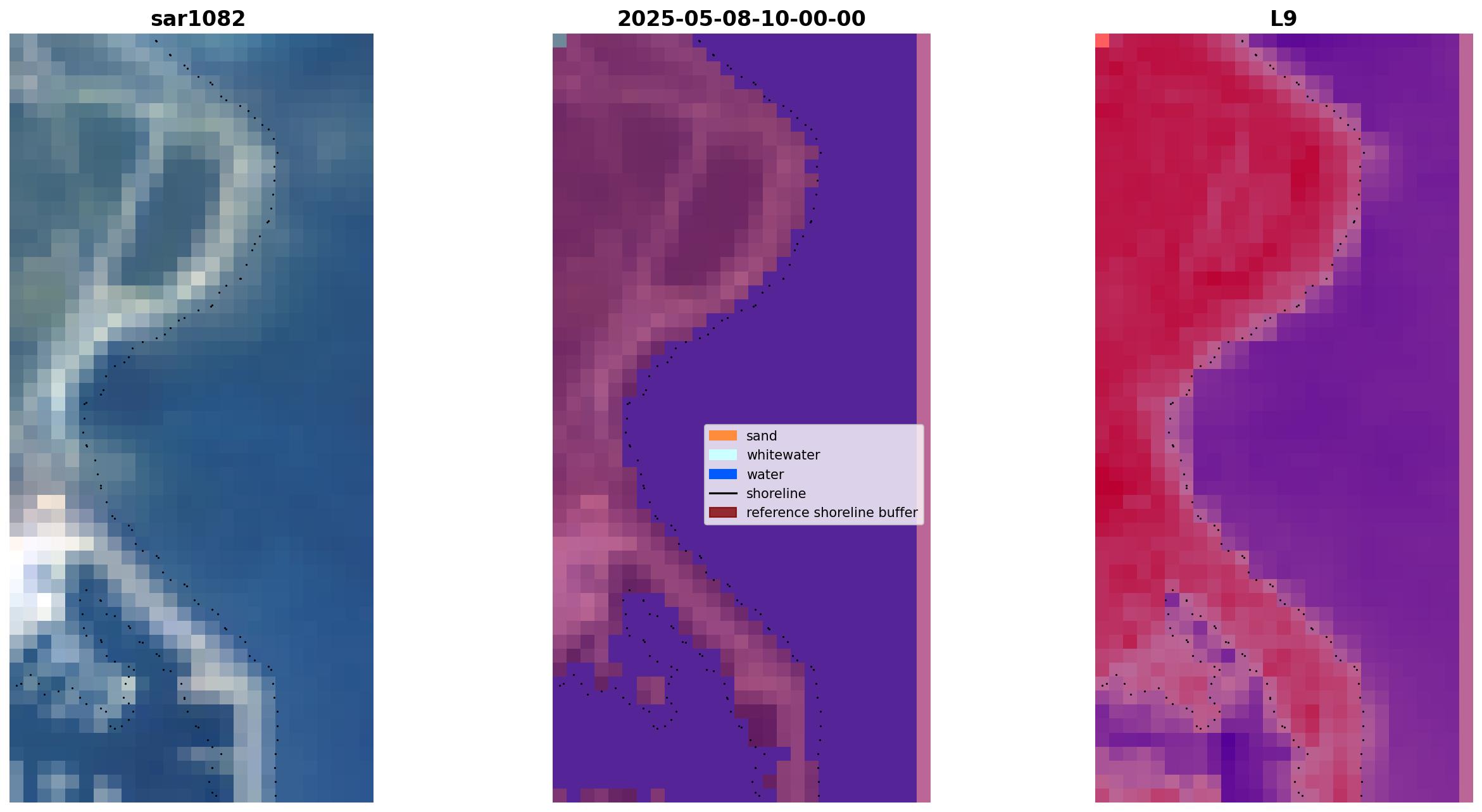 sar1082

2025-05-08-10-00-00

L9

sand
whitewater
water
shoreline
reference shoreline buffer